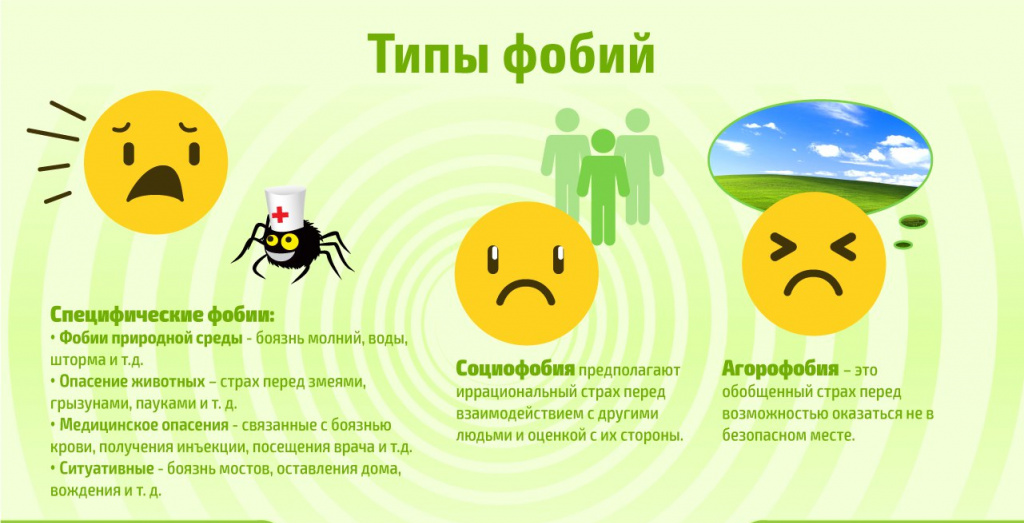 Типы фобий

Специфические фобии:
• Фобии природной среды - боязнь молний, воды, шторма и т.д.
• Опасение животных – страх перед змеями, грызунами, пауками и т. д.
• Медицинское опасения - связанные с боязнью крови, получения инъекции, посещения врача и т.д.
• Ситуативные - боязнь мостов, оставления дома, вождения и т. д.

Социофобия предполагают иррациональный страх перед взаимодействием с другими людьми и оценкой с их стороны.

Агорофобия – это обобщенный страх перед возможностью оказаться не в безопасном месте.